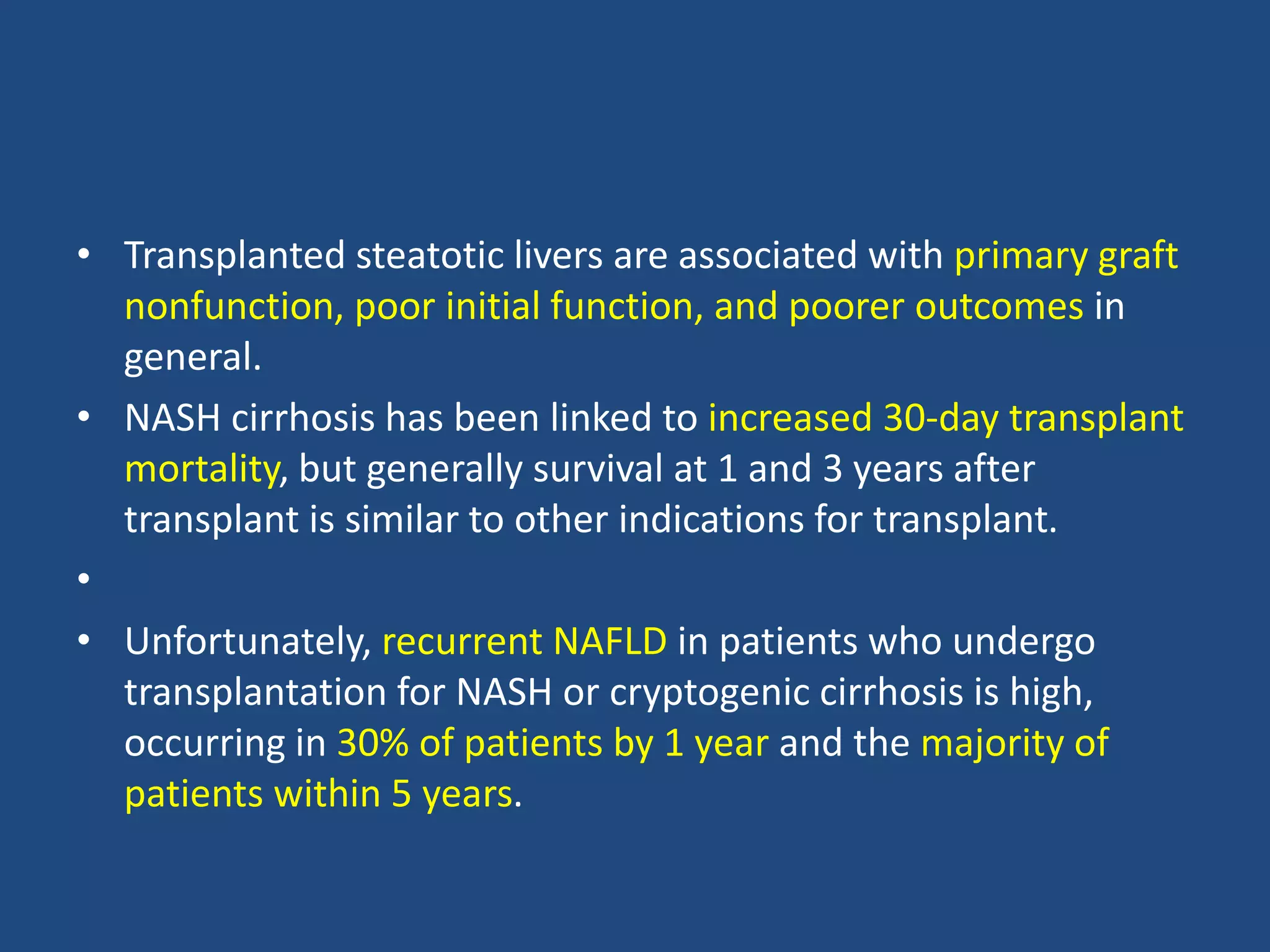 • Transplanted steatotic livers are associated with primary graft nonfunction, poor initial function, and poorer outcomes in general.

• NASH cirrhosis has been linked to increased 30-day transplant mortality, but generally survival at 1 and 3 years after transplant is similar to other indications for transplant.

•

• Unfortunately, recurrent NAFLD in patients who undergo transplantation for NASH or cryptogenic cirrhosis is high, occurring in 30% of patients by 1 year and the majority of patients within 5 years.